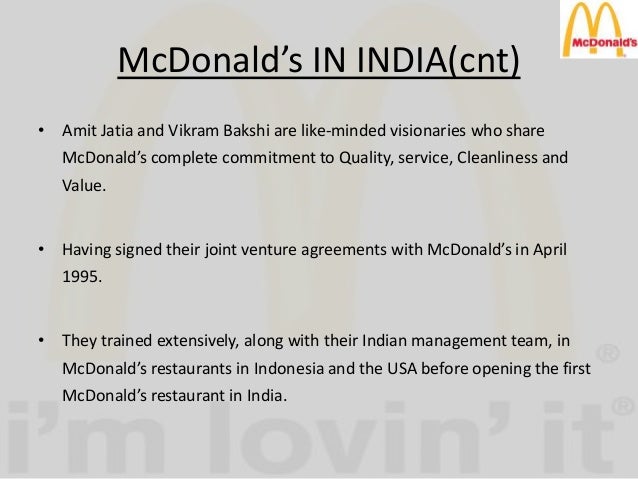 McDonald's

McDonald's IN INDIA(cnt)

• Amit Jatia and Vikram Bakshi are like-minded visionaries who share McDonald's complete commitment to Quality, service, Cleanliness and Value.

• Having signed their joint venture agreements with McDonald's in April 1995.

• They trained extensively, along with their Indian management team, in McDonald's restaurants in Indonesia and the USA before opening the first McDonald's restaurant in India.

i'm lovin' it®